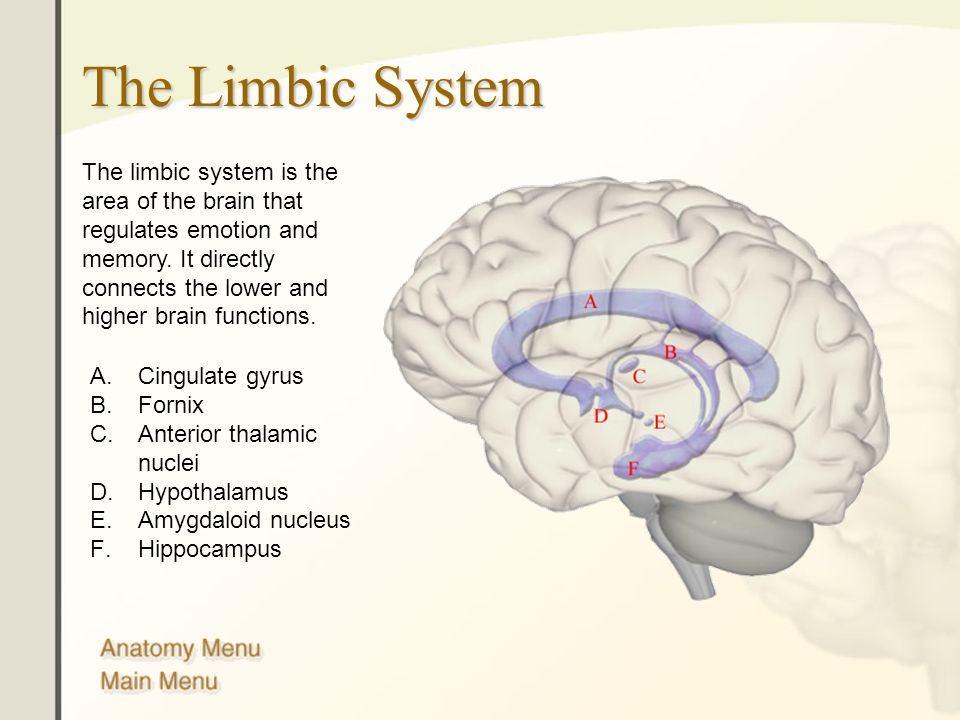 The Limbic System

The limbic system is the area of the brain that regulates emotion and memory. It directly connects the lower and higher brain functions.

A. Cingulate gyrus
B. Fornix
C. Anterior thalamic nuclei
D. Hypothalamus
E. Amygdaloid nucleus
F. Hippocampus

A
B
C
D
E
F

Anatomy Menu
Main Menu